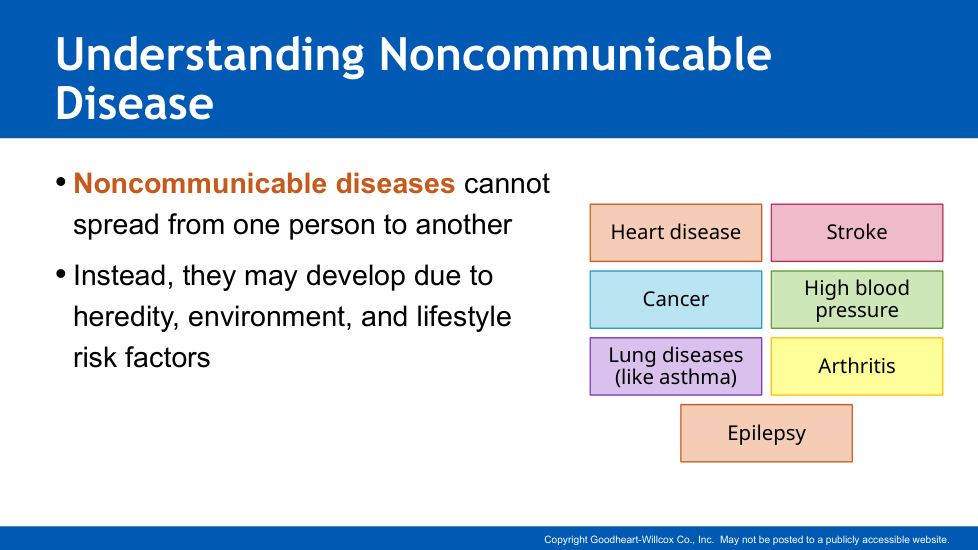 Understanding Noncommunicable Disease

• Noncommunicable diseases cannot spread from one person to another

• Instead, they may develop due to heredity, environment, and lifestyle risk factors

Heart disease

Stroke

Cancer

High blood pressure

Lung diseases (like asthma)

Arthritis

Epilepsy

Copyright Goodheart-Willcox Co., Inc. May not be posted to a publicly accessible website.